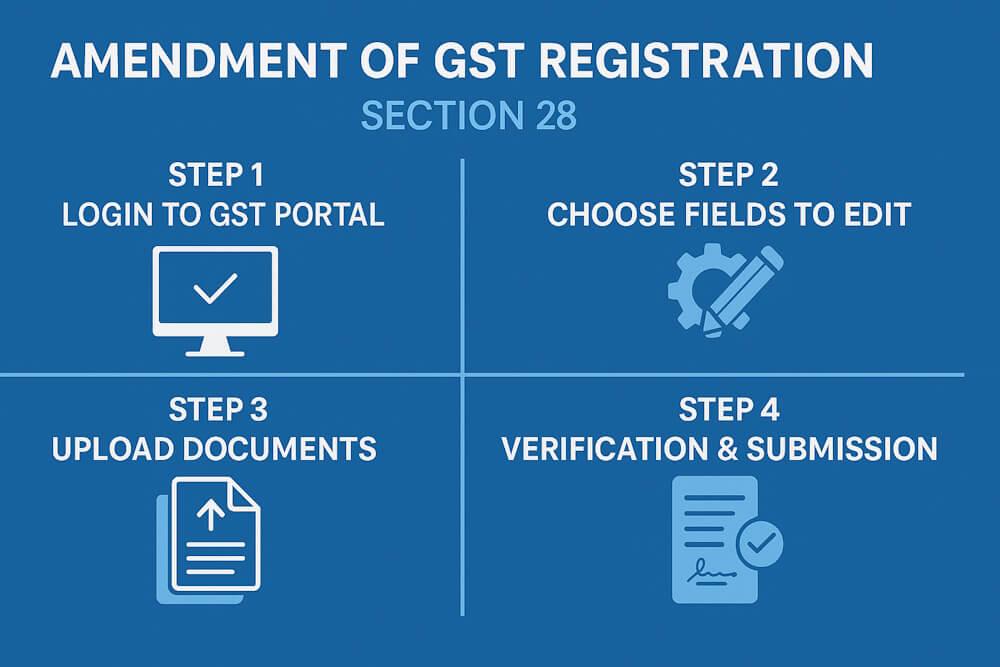 AMENDMENT OF GST REGISTRATION
SECTION 28

STEP 1
LOGIN TO GST PORTAL

STEP 2
CHOOSE FIELDS TO EDIT

STEP 3
UPLOAD DOCUMENTS

STEP 4
VERIFICATION & SUBMISSION